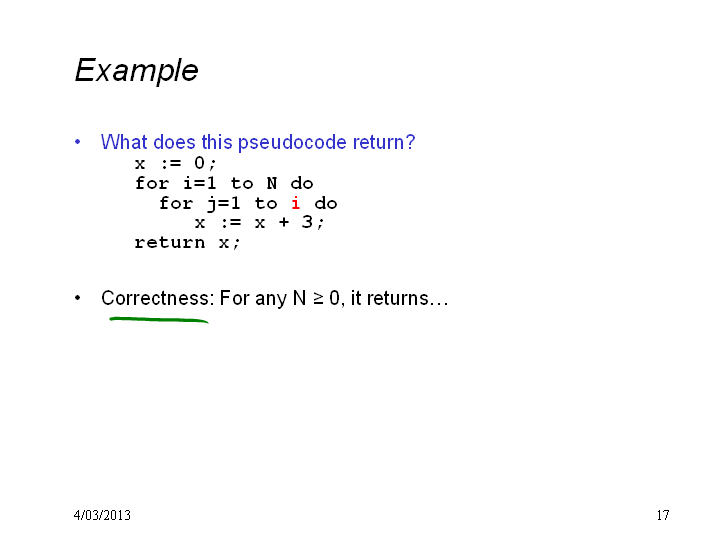 Example

• What does this pseudocode return?
x := 0;
for i=1 to N do
for j=1 to i do
x := x + 3;
return x;

• Correctness: For any N ≥ 0, it returns…

4/03/2013

17